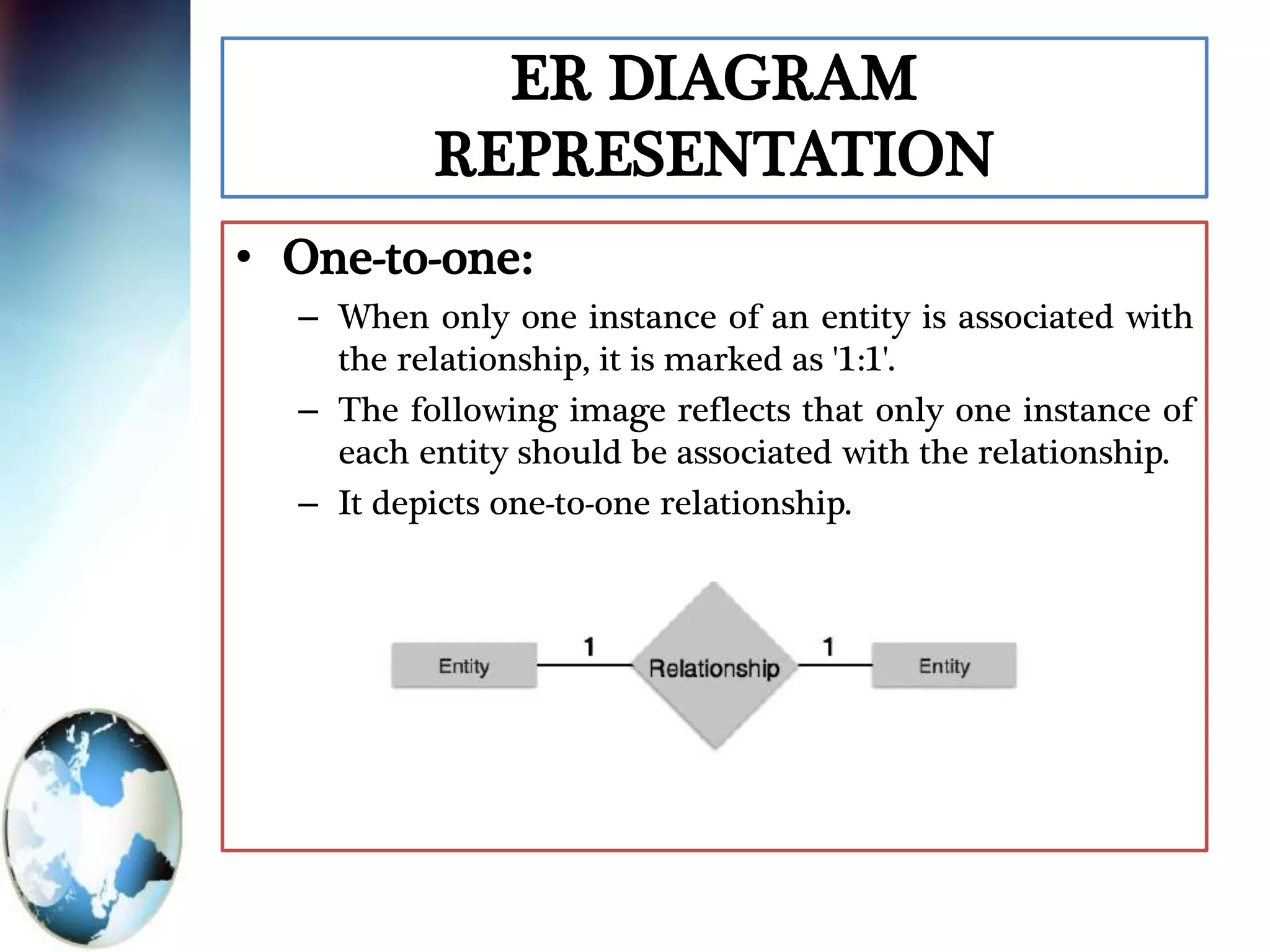 ER DIAGRAM REPRESENTATION

• One-to-one:

– When only one instance of an entity is associated with the relationship, it is marked as '1:1'.

– The following image reflects that only one instance of each entity should be associated with the relationship.

– It depicts one-to-one relationship.

Entity 1 Relationship 1 Entity